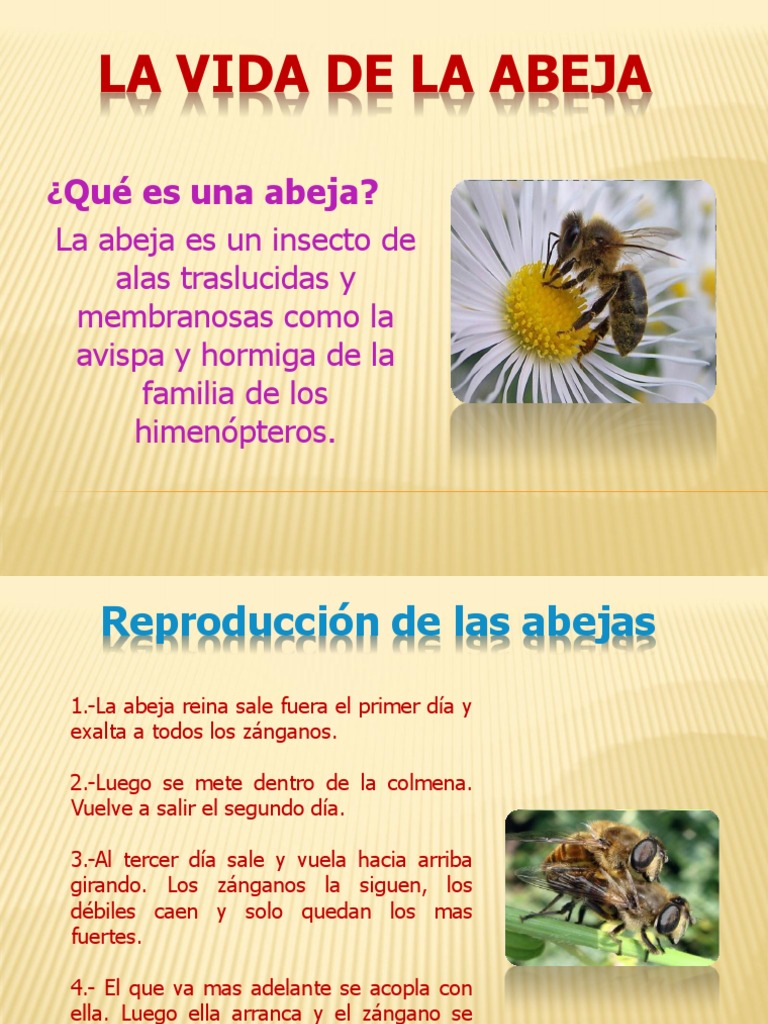 LA VIDA DE LA ABEJA

¿Qué es una abeja?

La abeja es un insecto de alas traslucidas y membranosas como la avispa y hormiga de la familia de los himenópteros.

Reproducción de las abejas

1.-La abeja reina sale fuera el primer día y exalta a todos los zánganos.

2.-Luego se mete dentro de la colmena. Vuelve a salir el segundo día.

3.-Al tercer día sale y vuela hacia arriba girando. Los zánganos la siguen, los débiles caen y solo quedan los mas fuertes.

4.- El que va mas adelante se acopla con ella. Luego ella arranca y el zángano se